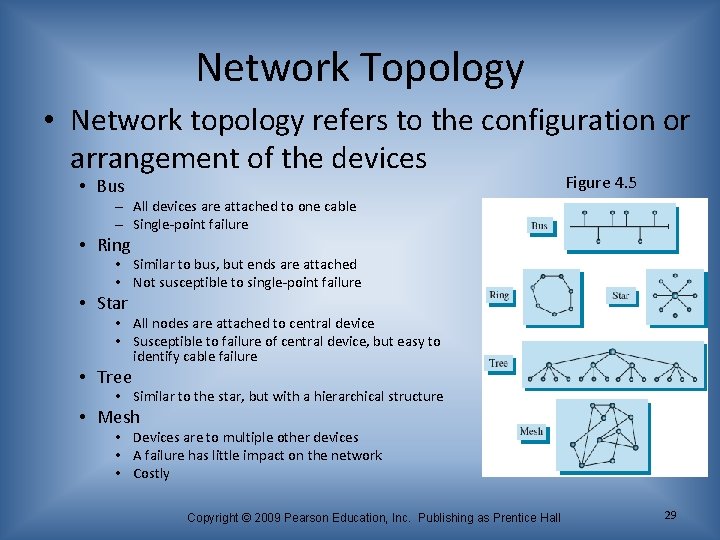 Network Topology

• Network topology refers to the configuration or arrangement of the devices

• Bus
– All devices are attached to one cable
– Single-point failure

• Ring
• Similar to bus, but ends are attached
• Not susceptible to single-point failure

• Star
• All nodes are attached to central device
• Susceptible to failure of central device, but easy to identify cable failure

• Tree
• Similar to the star, but with a hierarchical structure

• Mesh
• Devices are to multiple other devices
• A failure has little impact on the network
• Costly

Figure 4.5

Bus

Ring

Star

Tree

Mesh

Copyright © 2009 Pearson Education, Inc. Publishing as Prentice Hall

29